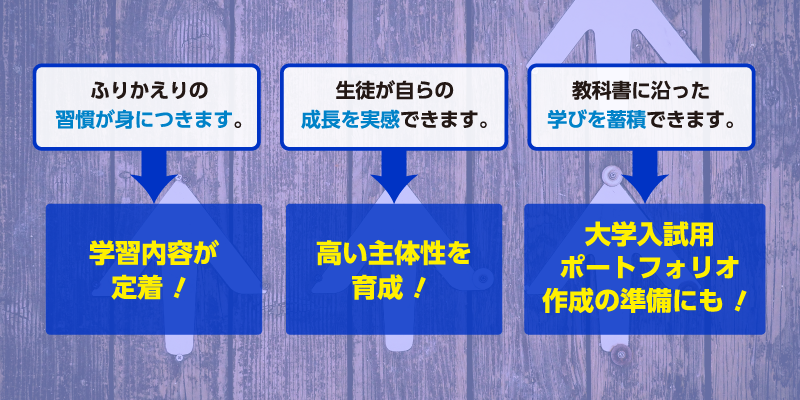 ふりかえりの
習慣が身につきます。

学習内容が
定着！

生徒が自らの
成長を実感できます。

高い主体性を
育成！

教科書に沿った
学びを蓄積できます。

大学入試用
ポートフォリオ
作成の準備にも！